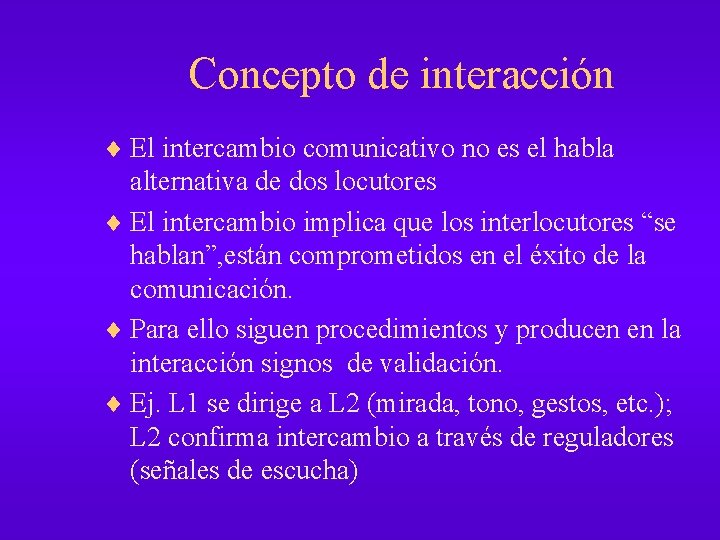 Concepto de interacción

♦ El intercambio comunicativo no es el habla alternativa de dos locutores

♦ El intercambio implica que los interlocutores “se hablan”,están comprometidos en el éxito de la comunicación.

♦ Para ello siguen procedimientos y producen en la interacción signos de validación.

♦ Ej. L1 se dirige a L2 (mirada, tono, gestos, etc.); L2 confirma intercambio a través de reguladores (señales de escucha)